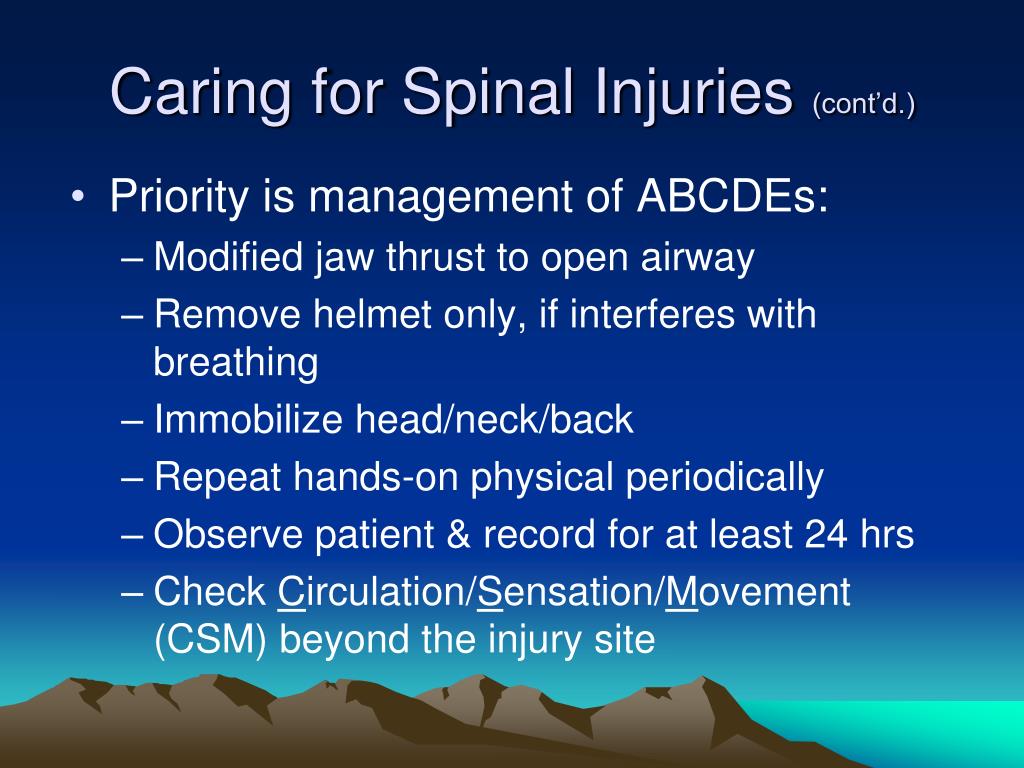 Caring for Spinal Injuries (cont'd.)

• Priority is management of ABCDEs:
– Modified jaw thrust to open airway
– Remove helmet only, if interferes with breathing
– Immobilize head/neck/back
– Repeat hands-on physical periodically
– Observe patient & record for at least 24 hrs
– Check Circulation/Sensation/Movement (CSM) beyond the injury site